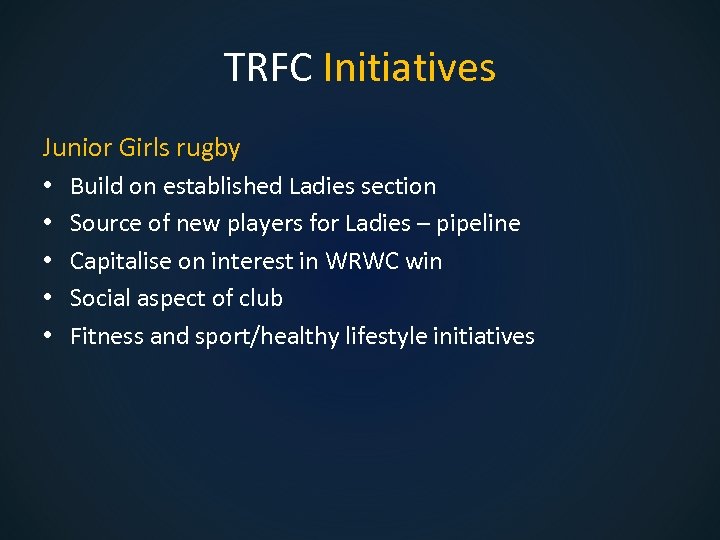 TRFC Initiatives

Junior Girls rugby

• Build on established Ladies section
• Source of new players for Ladies – pipeline
• Capitalise on interest in WRWC win
• Social aspect of club
• Fitness and sport/healthy lifestyle initiatives